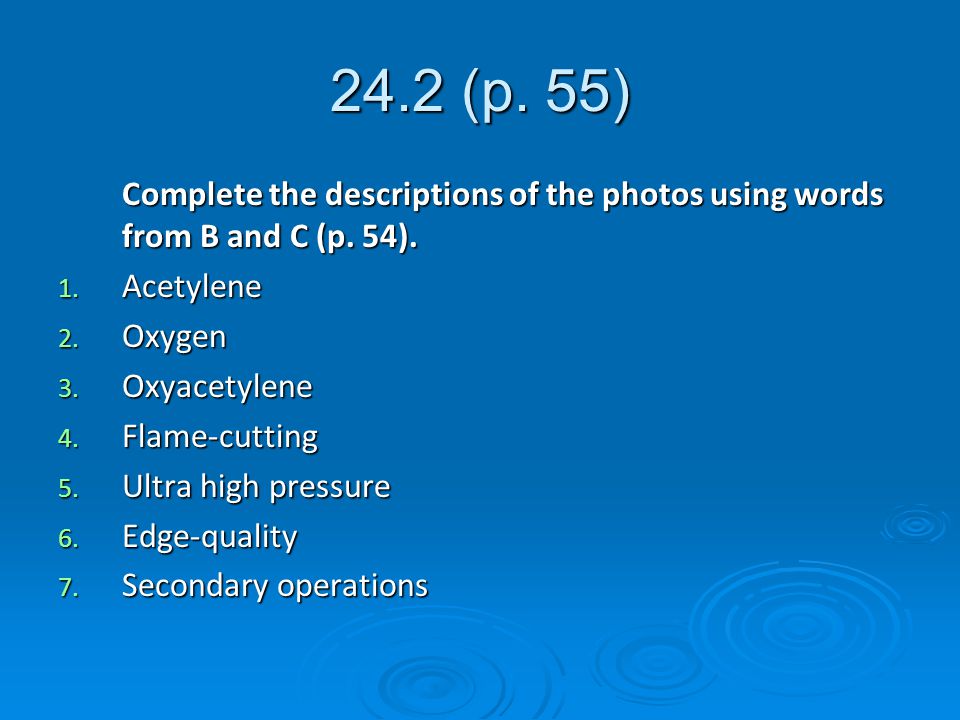 24.2 (p. 55)

Complete the descriptions of the photos using words from B and C (p. 54).

1. Acetylene
2. Oxygen
3. Oxyacetylene
4. Flame-cutting
5. Ultra high pressure
6. Edge-quality
7. Secondary operations